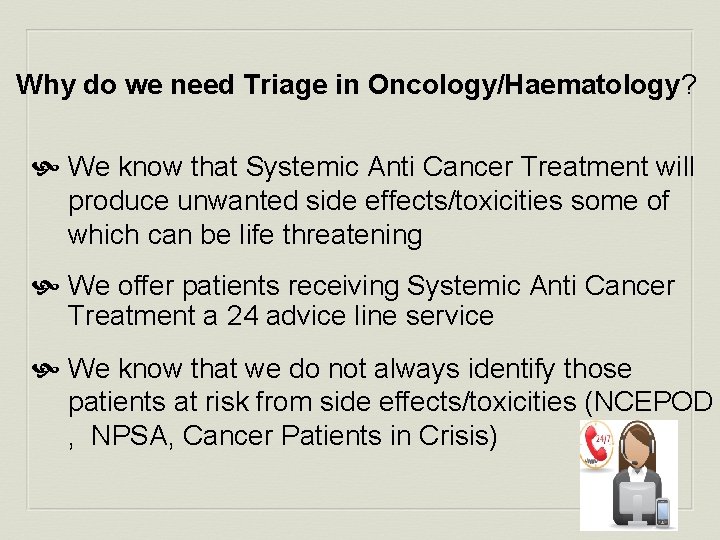 Why do we need Triage in Oncology/Haematology?

We know that Systemic Anti Cancer Treatment will produce unwanted side effects/toxicities some of which can be life threatening

We offer patients receiving Systemic Anti Cancer Treatment a 24 advice line service

We know that we do not always identify those patients at risk from side effects/toxicities (NCEPOD , NPSA, Cancer Patients in Crisis)

24/7